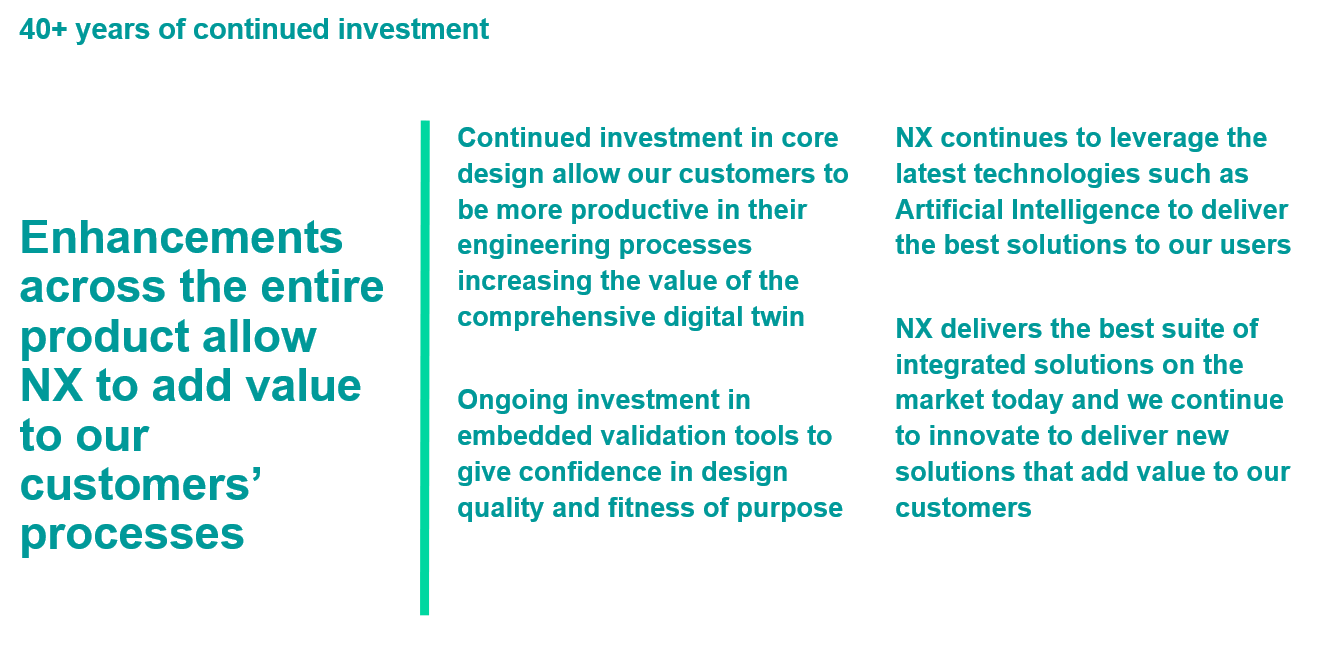 40+ years of continued investment

Enhancements across the entire product allow NX to add value to our customers’ processes

Continued investment in core design allow our customers to be more productive in their engineering processes increasing the value of the comprehensive digital twin

Ongoing investment in embedded validation tools to give confidence in design quality and fitness of purpose

NX continues to leverage the latest technologies such as Artificial Intelligence to deliver the best solutions to our users

NX delivers the best suite of integrated solutions on the market today and we continue to innovate to deliver new solutions that add value to our customers